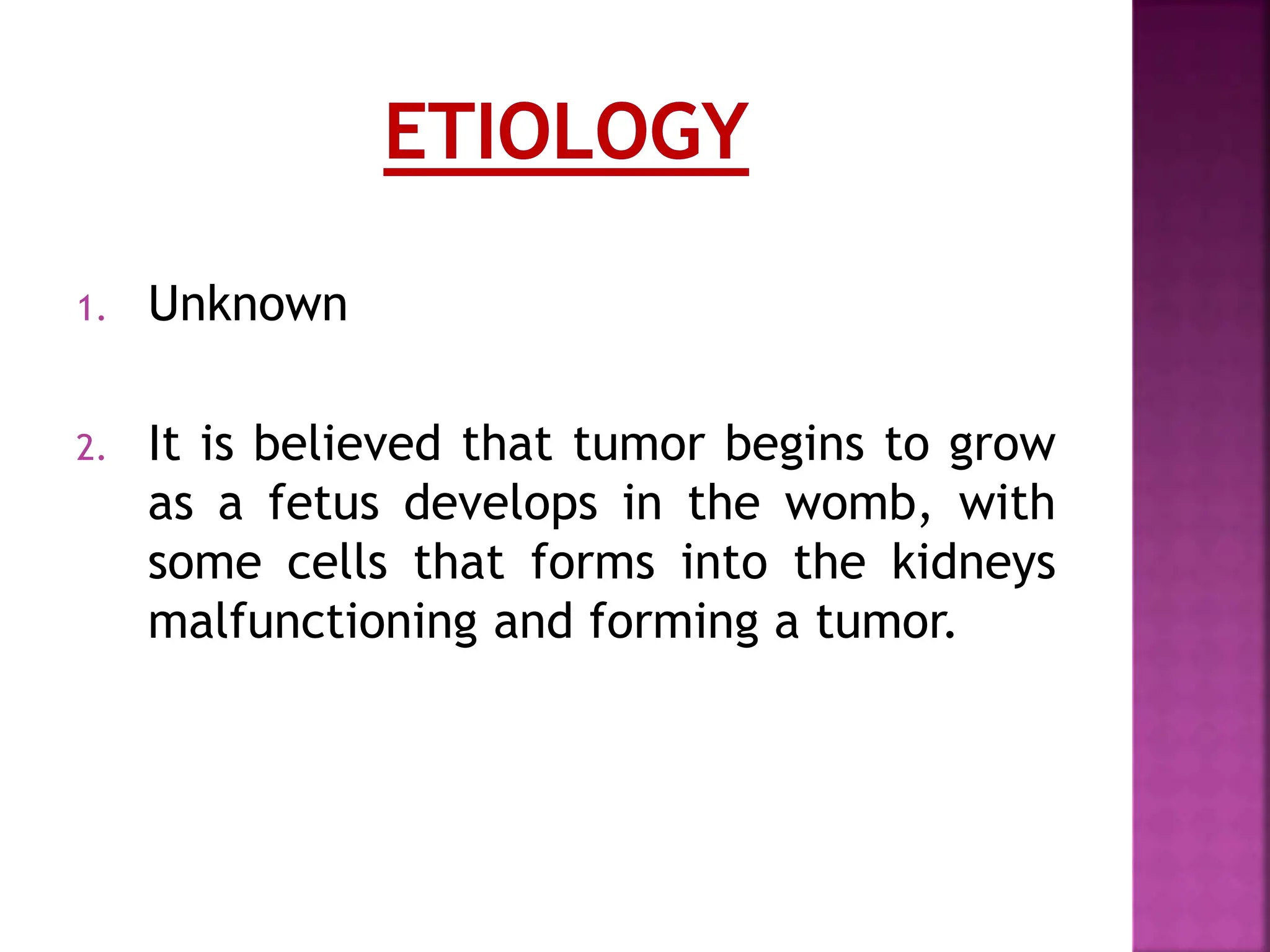 ETIOLOGY

1. Unknown

2. It is believed that tumor begins to grow as a fetus develops in the womb, with some cells that forms into the kidneys malfunctioning and forming a tumor.